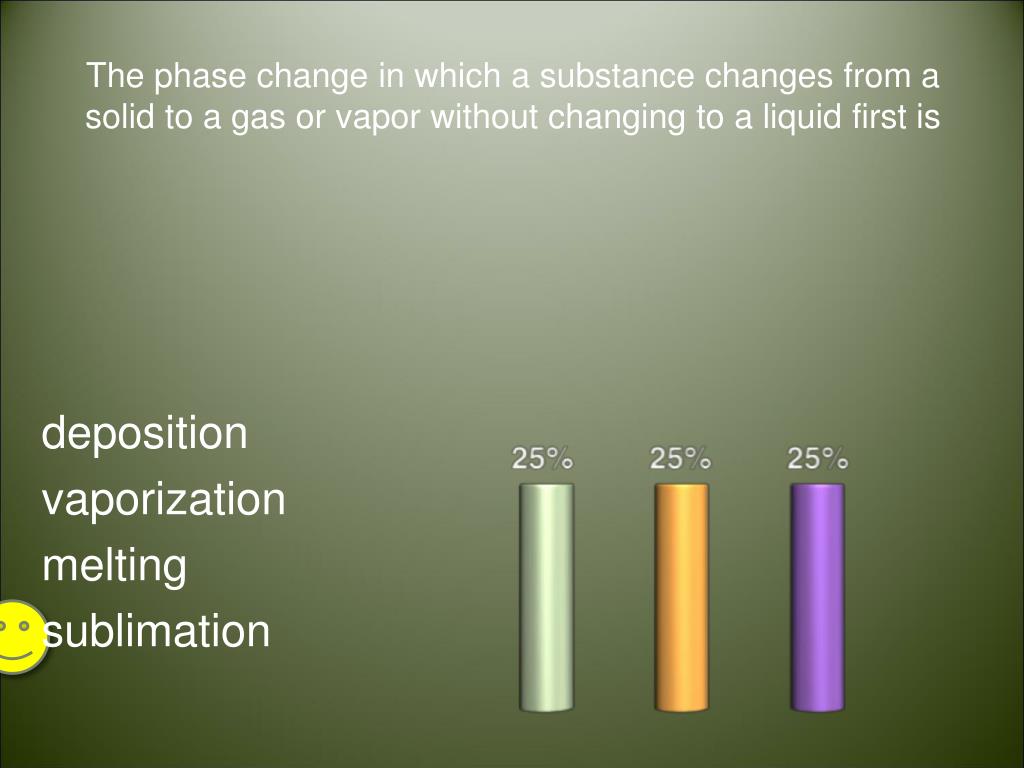 The phase change in which a substance changes from a solid to a gas or vapor without changing to a liquid first is

deposition
vaporization
melting
sublimation

25%
25%
25%